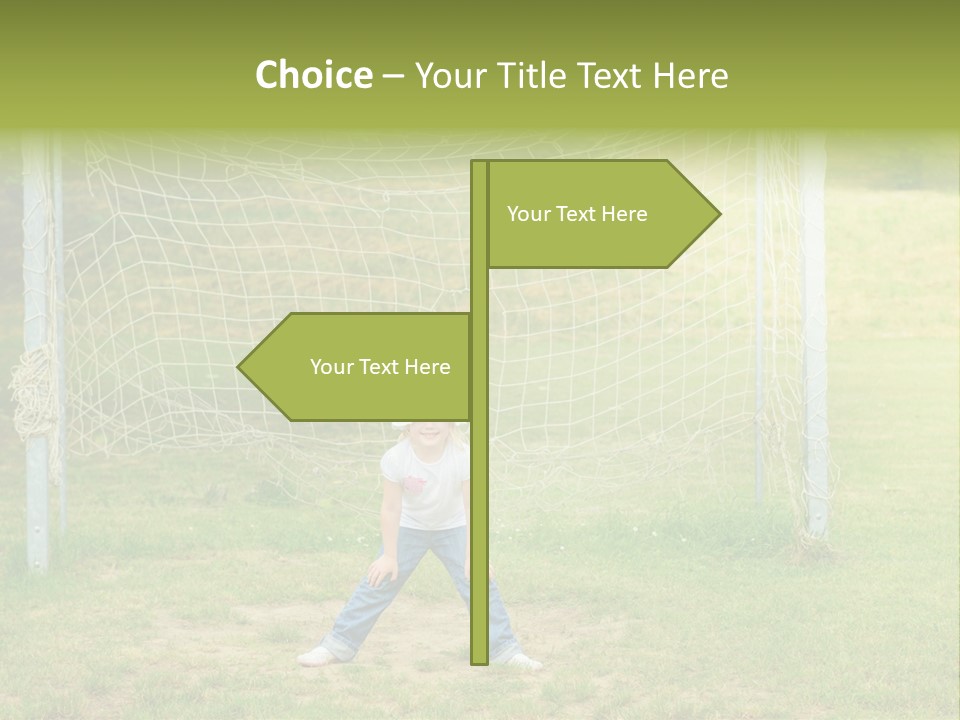 Choice – Your Title Text Here

Your Text Here

Your Text Here